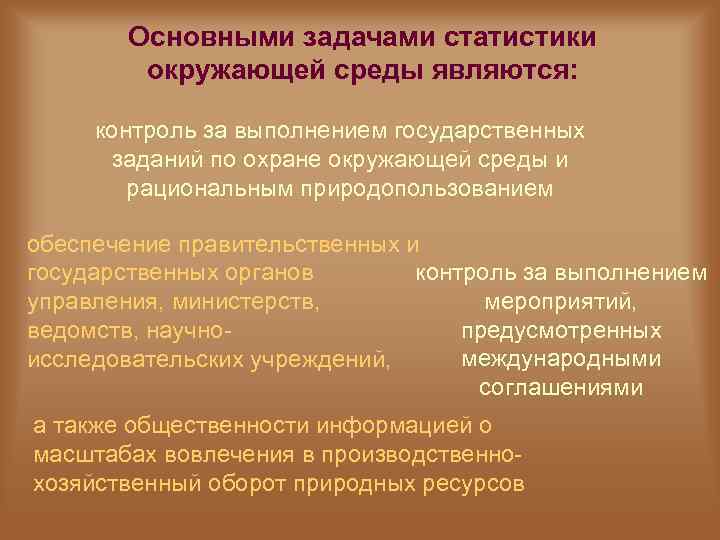 Основными задачами статистики окружающей среды являются:

контроль за выполнением государственных заданий по охране окружающей среды и рациональным природопользованием

обеспечение правительственных и государственных органов управления, министерств, ведомств, научно-исследовательских учреждений,

контроль за выполнением мероприятий, предусмотренных международными соглашениями

а также общественности информацией о масштабах вовлечения в производственно-хозяйственный оборот природных ресурсов